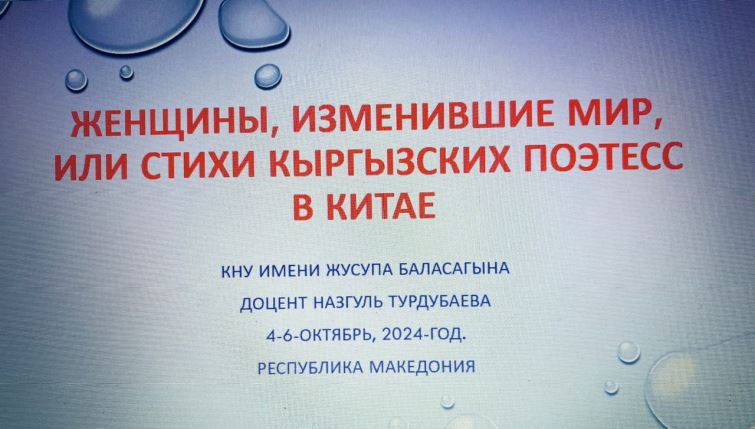 ЖЕНЩИНЫ, ИЗМЕНИВШИЕ МИР, ИЛИ СТИХИ КЫРГЫЗСКИХ ПОЭТЕСС В КИТАЕ

КНУ ИМЕНИ ЖУСУПА БАЛАСАГЫНА
ДОЦЕНТ НАЗГУЛЬ ТУРДУБАЕВА
4-6-ОКТЯБРЬ, 2024-ГОД.
РЕСПУБЛИКА МАКЕДОНИЯ